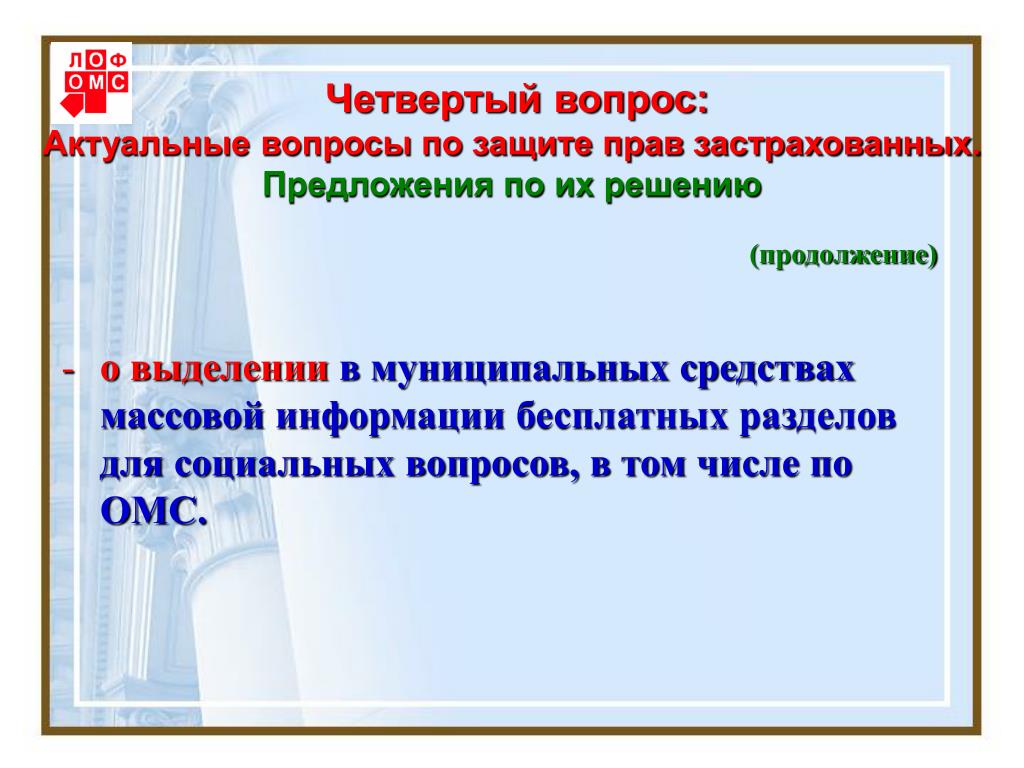 ЛОФ
ОМС

Четвертый вопрос:
Актуальные вопросы по защите прав застрахованных.
Предложения по их решению

(продолжение)

- о выделении в муниципальных средствах массовой информации бесплатных разделов для социальных вопросов, в том числе по ОМС.